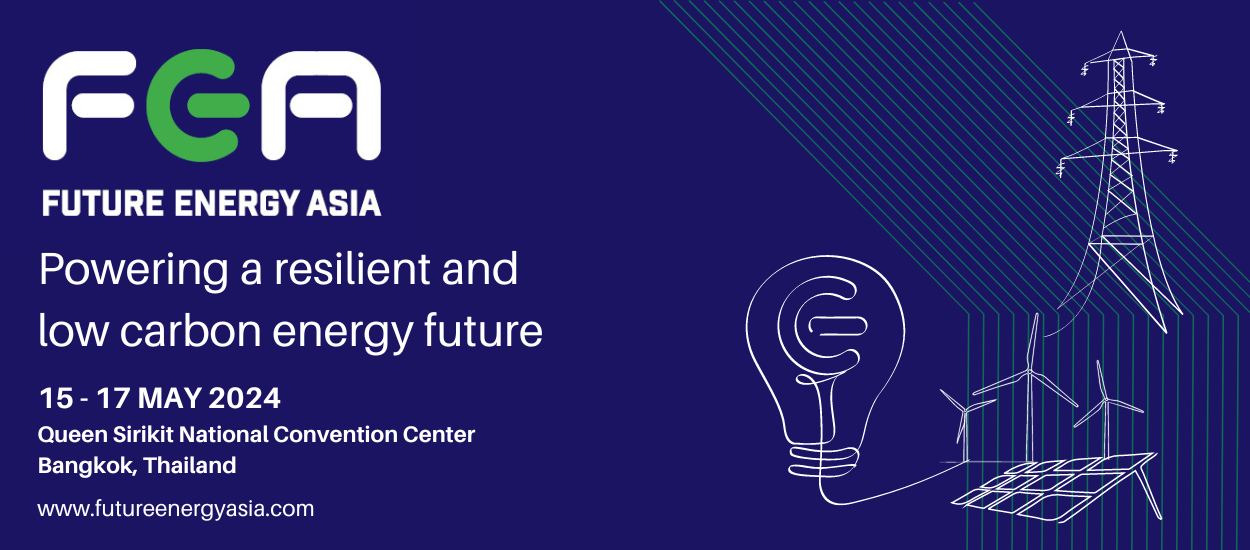 FEA
FUTURE ENERGY ASIA

Powering a resilient and low carbon energy future

15 - 17 MAY 2024
Queen Sirikit National Convention Center
Bangkok, Thailand

www.futureenergyasia.com